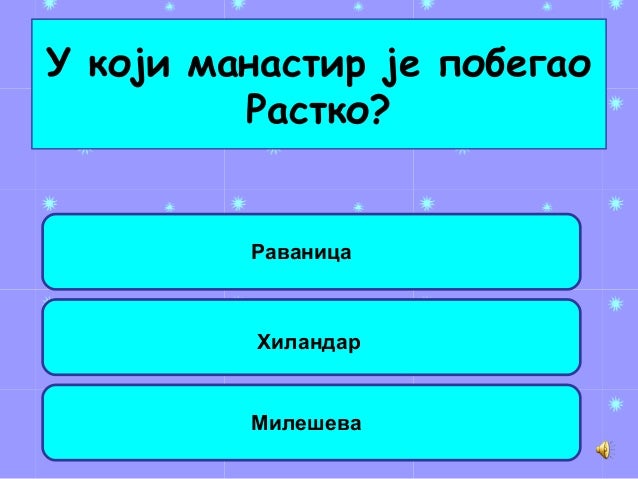 У који манастир је побегао Растко?

Раваница

Хиландар

Милешева